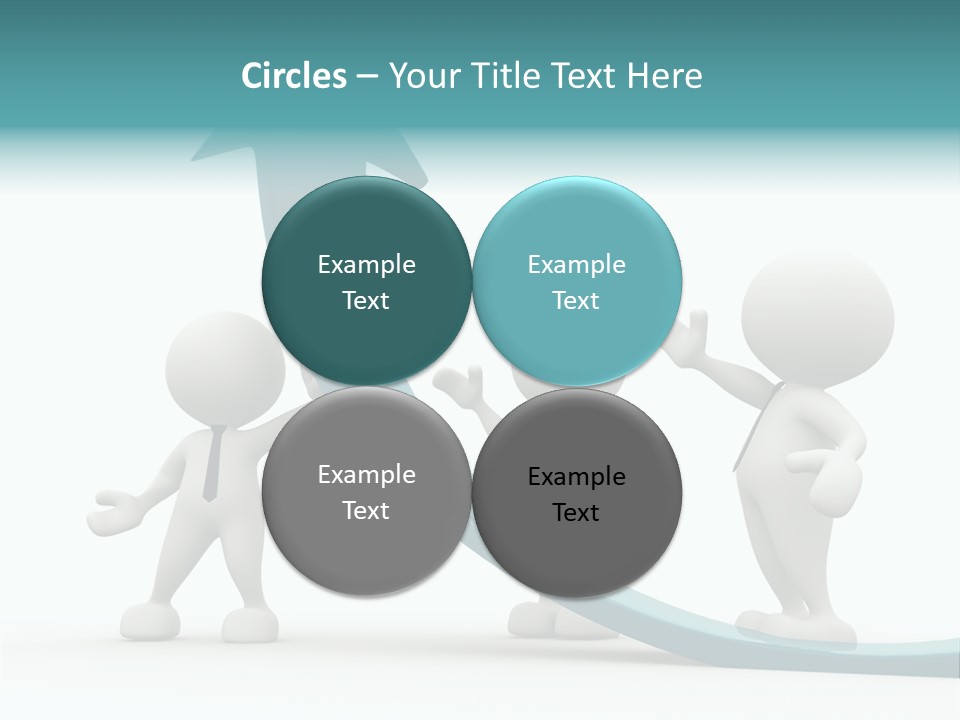 Circles – Your Title Text Here

Example Text

Example Text

Example Text

Example Text